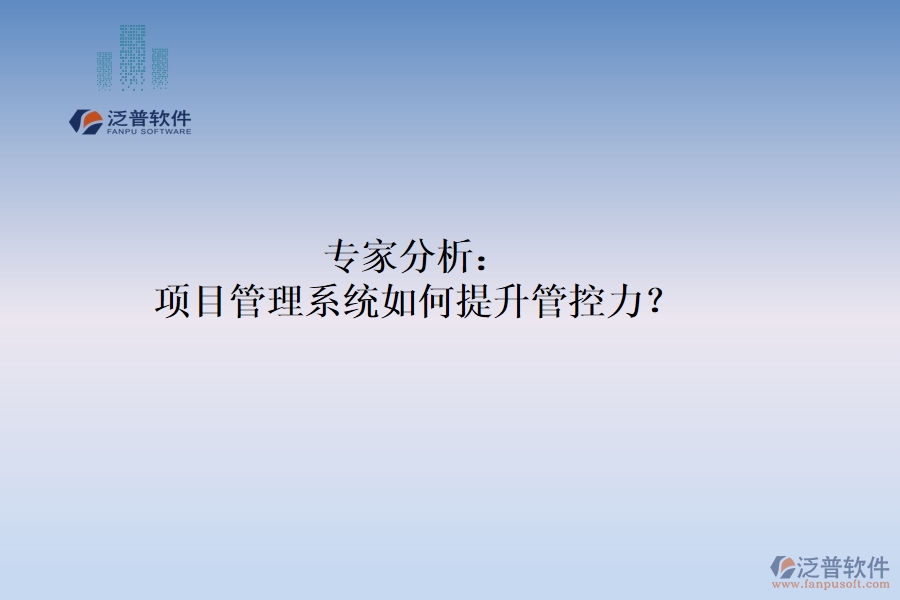 泛普软件
FANPU SOFTWARE

专家分析：
项目管理系统如何提升管控力？

泛普软件
www.fanpusoft.com